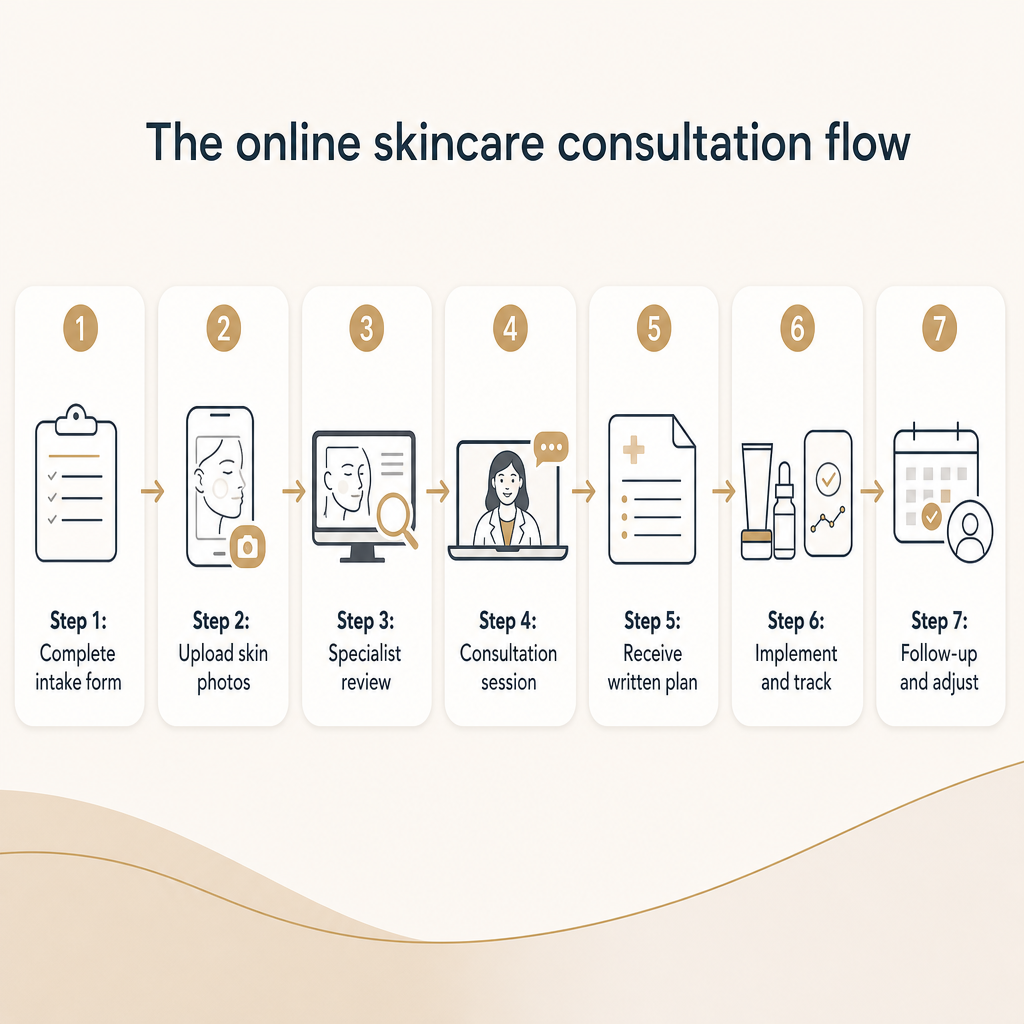 The online skincare consultation flow

1
Step 1:
Complete intake form

2
Step 2:
Upload skin photos

3
Step 3:
Specialist review

4
Step 4:
Consultation session

5
Step 5:
Receive written plan

6
Step 6:
Implement and track

7
Step 7:
Follow-up and adjust